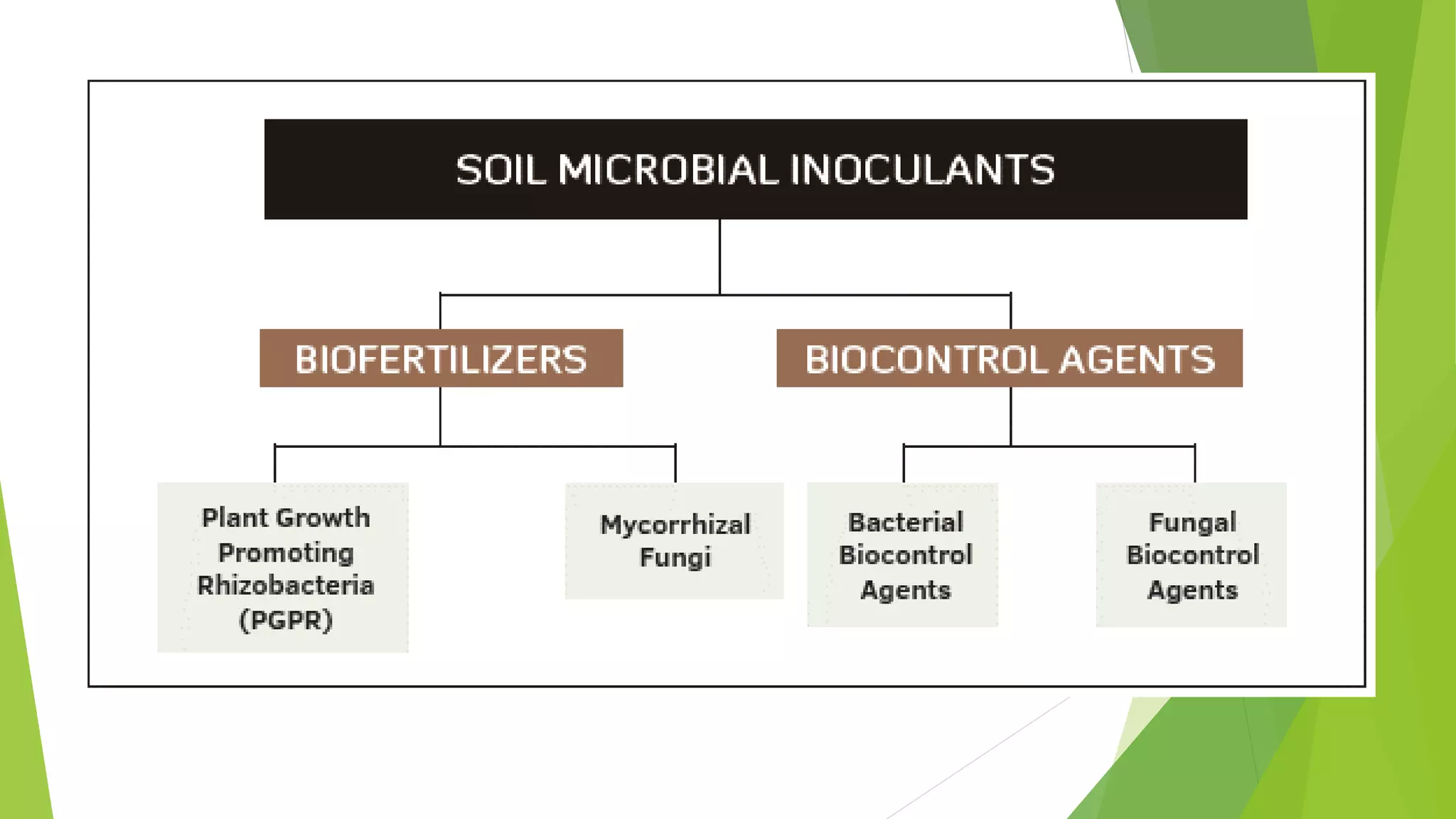 SOIL MICROBIAL INOCULANTS

BIOFERTILIZERS

BIOCONTROL AGENTS

Plant Growth Promoting Rhizobacteria (PGPR)

Mycorrhizal Fungi

Bacterial Biocontrol Agents

Fungal Biocontrol Agents